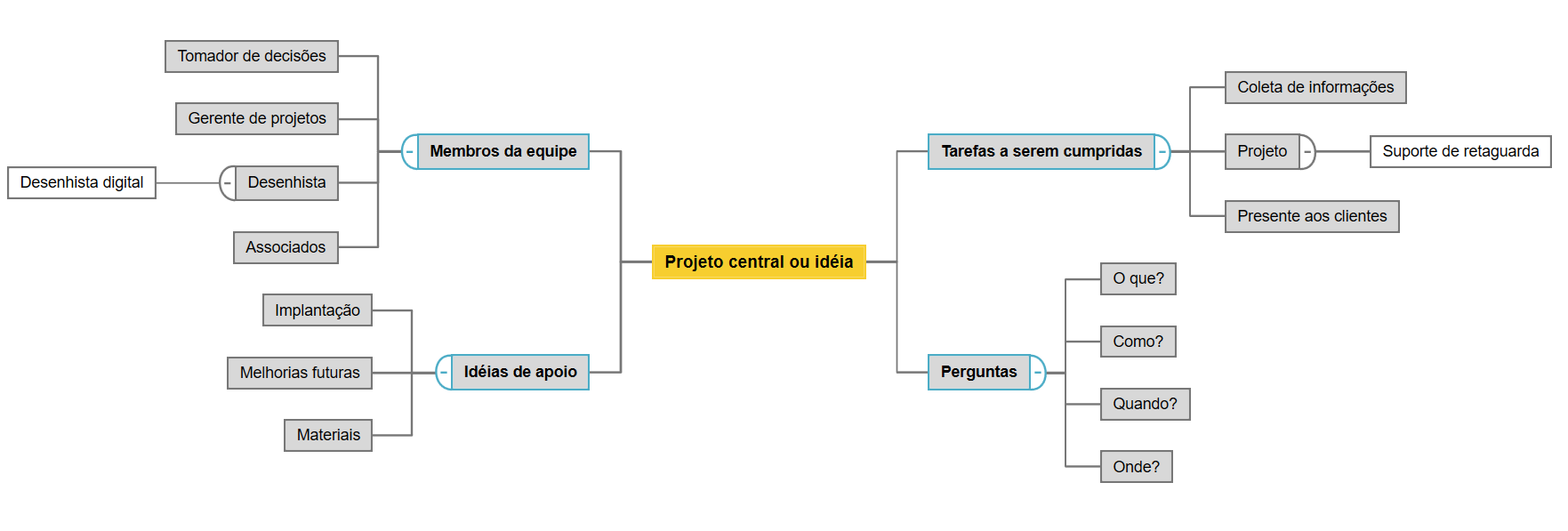 Projeto central ou idéia

Membros da equipe
Tomador de decisões
Gerente de projetos
Desenhista
Desenhista digital
Associados

Idéias de apoio
Implantação
Melhorias futuras
Materiais

Tarefas a serem cumpridas
Coleta de informações
Projeto
Suporte de retaguarda
Presente aos clientes

Perguntas
O que?
Como?
Quando?
Onde?